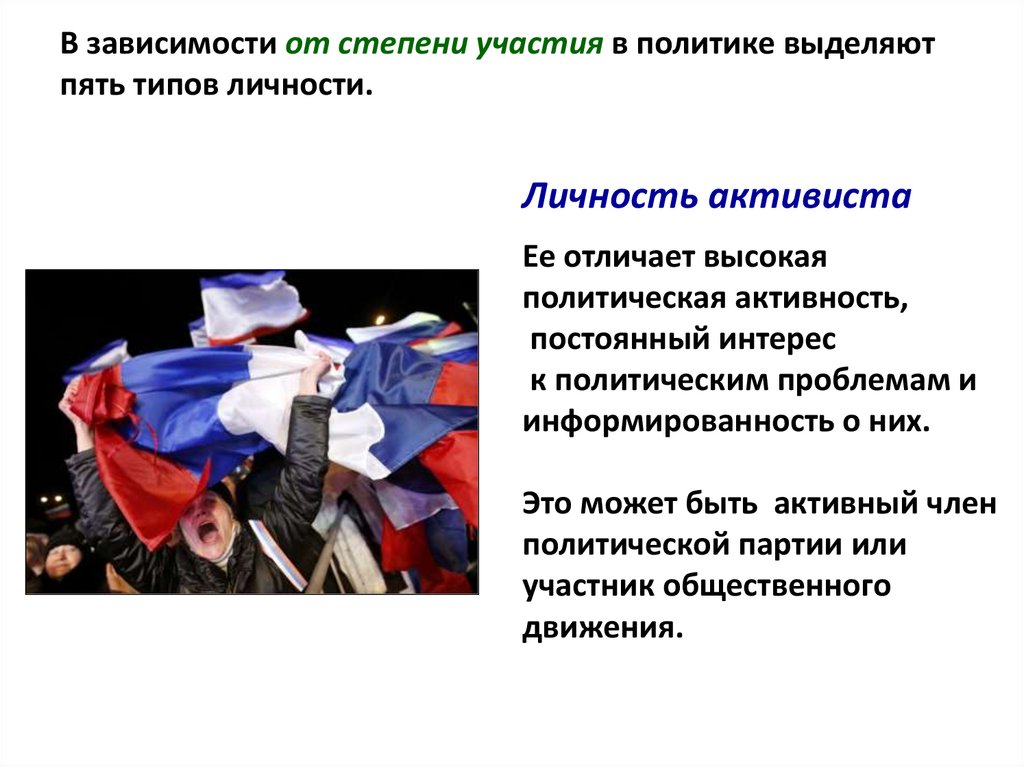 В зависимости от степени участия в политике выделяют пять типов личности.

Личность активиста

Ее отличает высокая политическая активность, постоянный интерес к политическим проблемам и информированность о них.

Это может быть активный член политической партии или участник общественного движения.